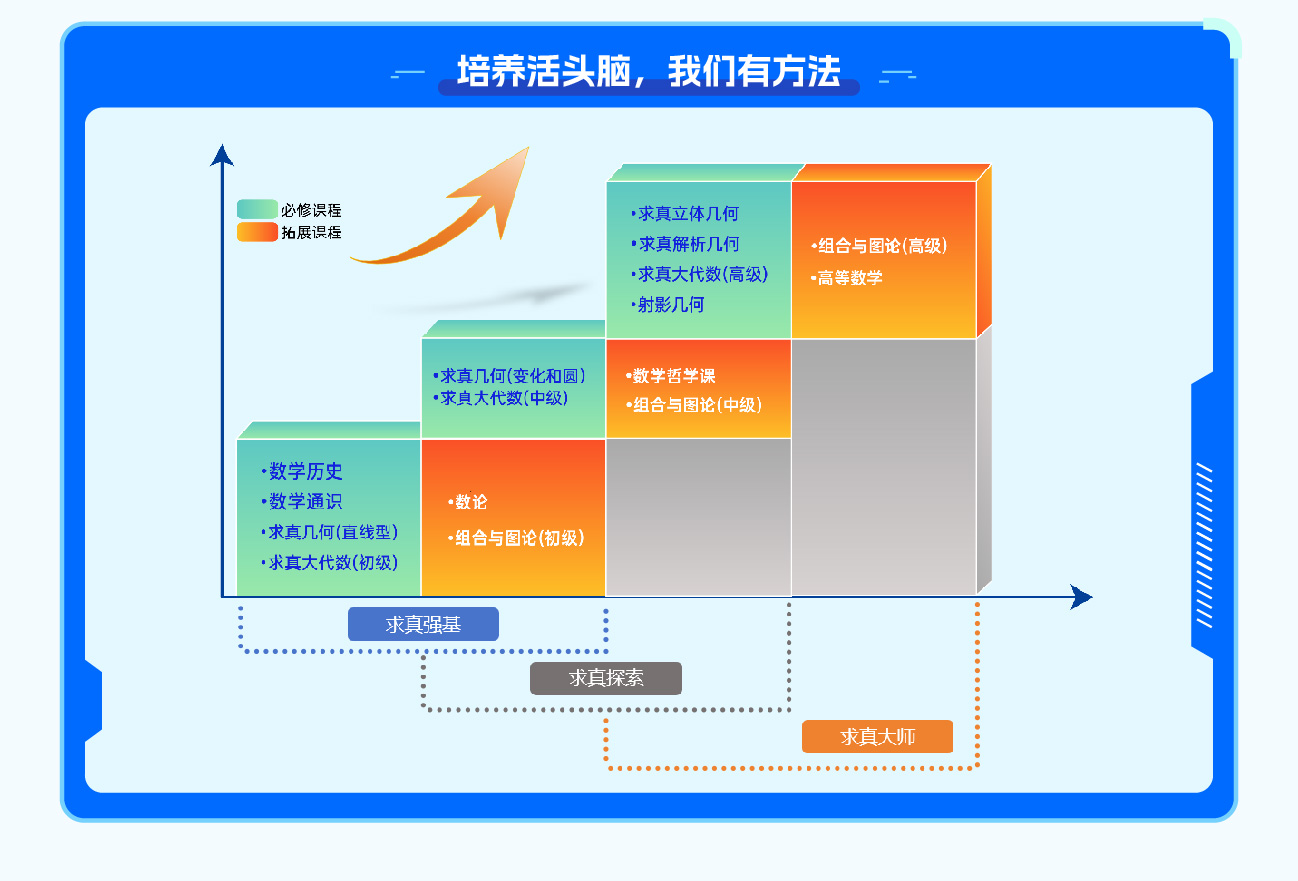 培养活头脑，我们有方法

必修课程
拓展课程

•求真立体几何
•求真解析几何
•求真大代数(高级)
•射影几何

•组合与图论(高级)
•高等数学

•求真几何(变化和圆)
•求真大代数(中级)

•数学哲学课
•组合与图论(中级)

•数学历史
•数学通识
•求真几何(直线型)
•求真大代数(初级)

•数论
•组合与图论(初级)

求真强基
求真探索
求真大师